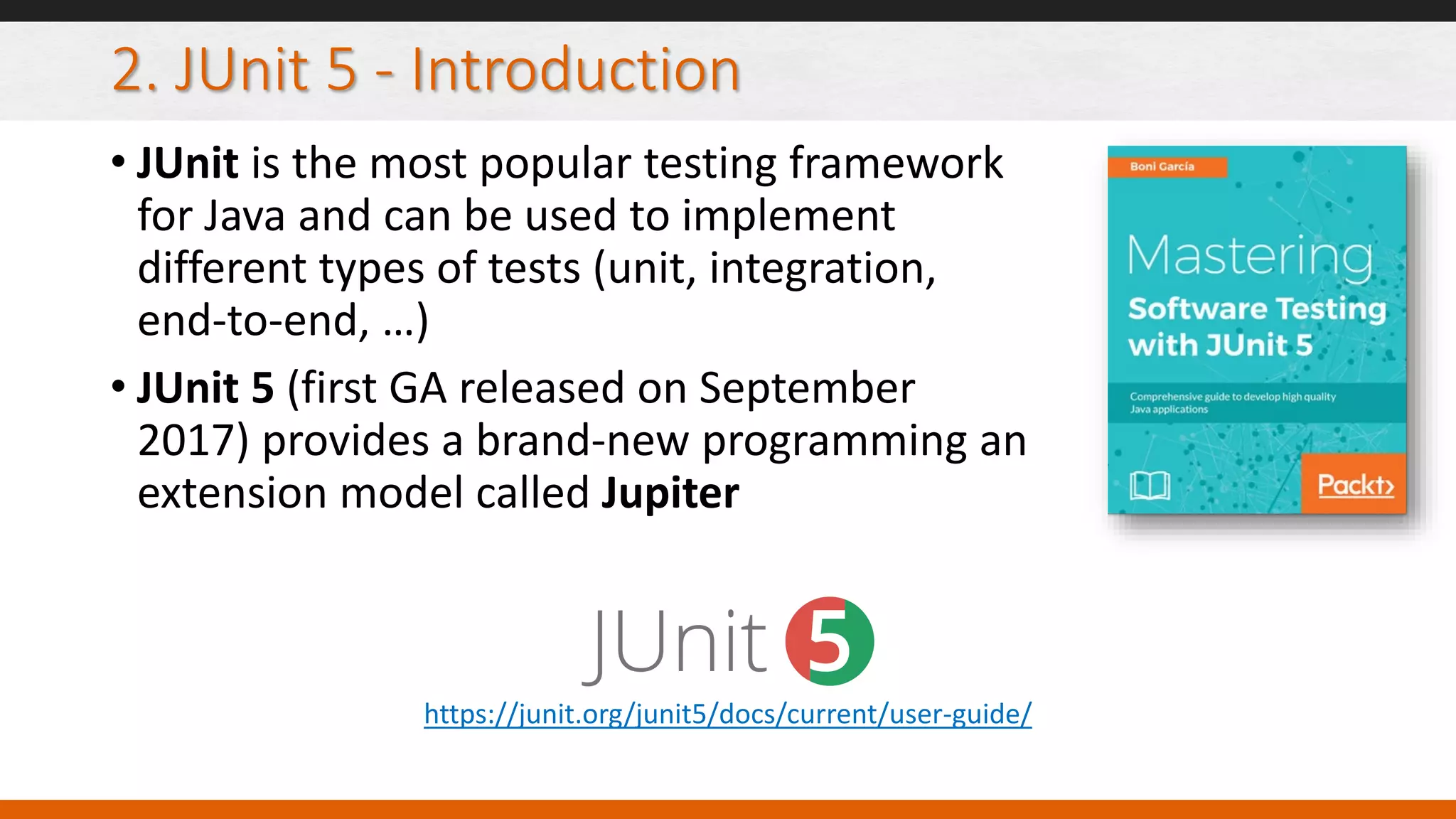 2. JUnit 5 - Introduction

• JUnit is the most popular testing framework for Java and can be used to implement different types of tests (unit, integration, end-to-end, …)

• JUnit 5 (first GA released on September 2017) provides a brand-new programming an extension model called Jupiter

Boni García

Mastering

Software Testing with JUnit 5

Comprehensive guide to develop high quality Java applications

Packt>

JUnit 5

https://junit.org/junit5/docs/current/user-guide/